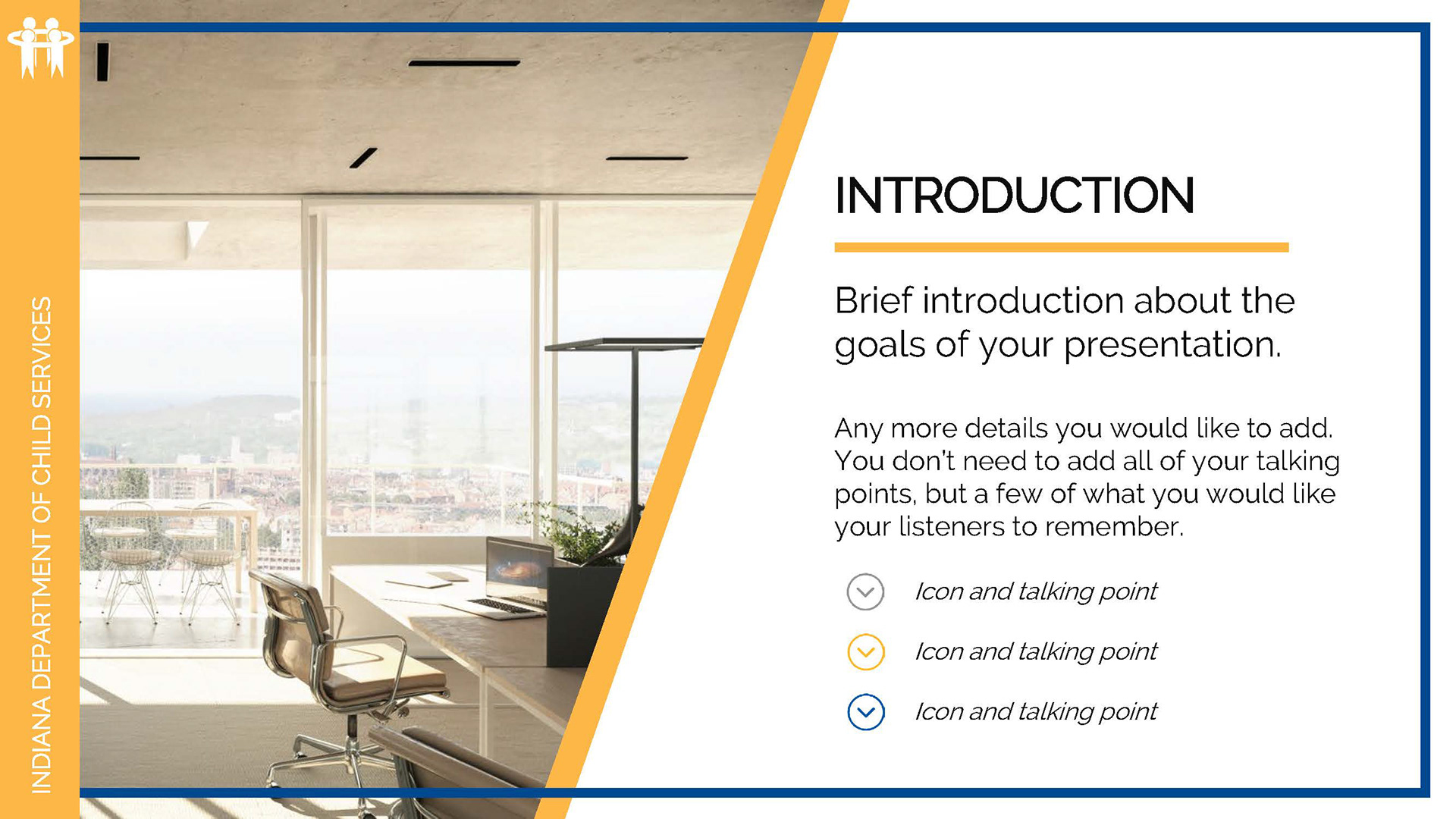 INDIANA DEPARTMENT OF CHILD SERVICES

INTRODUCTION

Brief introduction about the goals of your presentation.

Any more details you would like to add. You don't need to add all of your talking points, but a few of what you would like your listeners to remember.

Icon and talking point

Icon and talking point

Icon and talking point